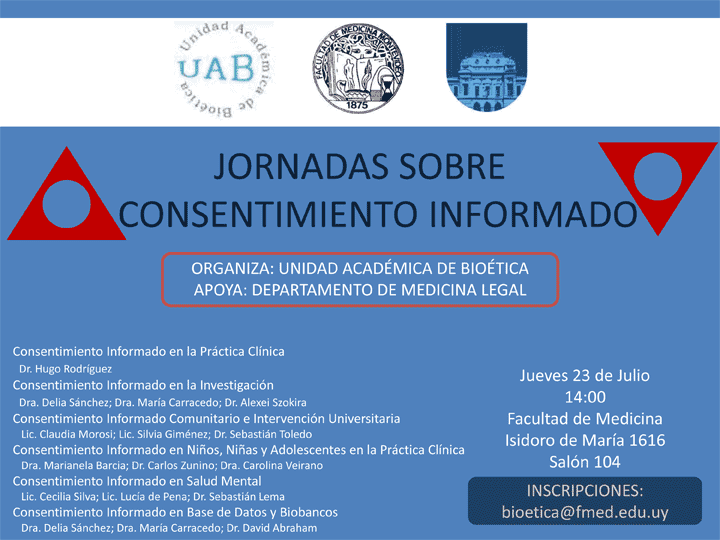 Unidad Académica de Bioética
UAB

FACULTAD DE MEDICINA MONTEVIDEO
1875

JORNADAS SOBRE
CONSENTIMIENTO INFORMADO

ORGANIZA: UNIDAD ACADÉMICA DE BIOÉTICA
APOYA: DEPARTAMENTO DE MEDICINA LEGAL

Consentimiento Informado en la Práctica Clínica
Dr. Hugo Rodríguez
Consentimiento Informado en la Investigación
Dra. Delia Sánchez; Dra. María Carracedo; Dr. Alexei Szokira
Consentimiento Informado Comunitario e Intervención Universitaria
Lic. Claudia Morosi; Lic. Silvia Giménez; Dr. Sebastián Toledo
Consentimiento Informado en Niños, Niñas y Adolescentes en la Práctica Clínica
Dra. Marianela Barcia; Dr. Carlos Zunino; Dra. Carolina Veirano
Consentimiento Informado en Salud Mental
Lic. Cecilia Silva; Lic. Lucía de Pena; Dr. Sebastián Lema
Consentimiento Informado en Base de Datos y Biobancos
Dra. Delia Sánchez; Dra. María Carracedo; Dr. David Abraham

Jueves 23 de Julio
14:00
Facultad de Medicina
Isidoro de María 1616
Salón 104

INSCRIPCIONES:
bioetica@fmed.edu.uy